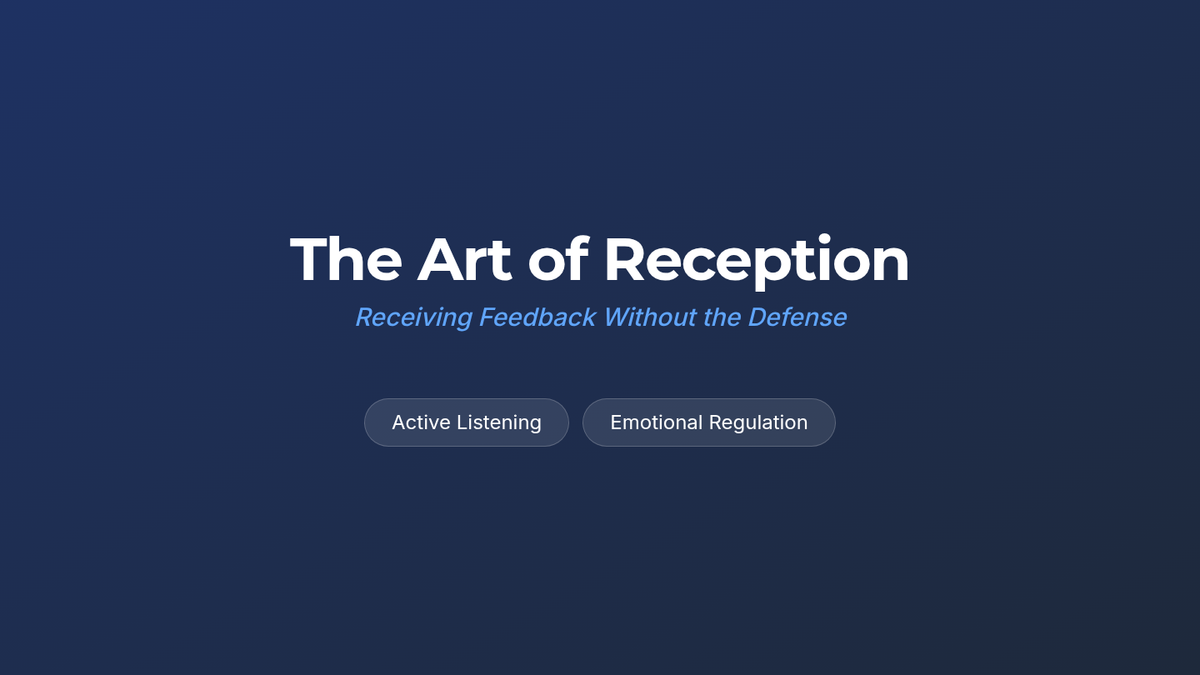 The Art of Reception

Receiving Feedback Without the Defense

Active Listening

Emotional Regulation